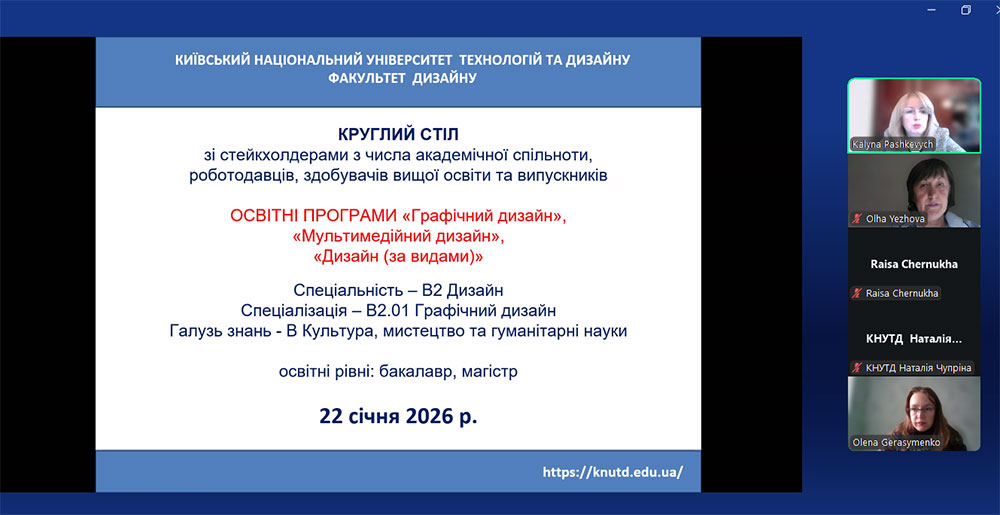 КИЇВСЬКИЙ НАЦІОНАЛЬНИЙ УНІВЕРСИТЕТ ТЕХНОЛОГІЙ ТА ДИЗАЙНУ
ФАКУЛЬТЕТ ДИЗАЙНУ

КРУГЛИЙ СТІЛ
зі стейкхолдерами з числа академічної спільноти, роботодавців, здобувачів вищої освіти та випускників

ОСВІТНІ ПРОГРАМИ «Графічний дизайн», «Мультимедійний дизайн», «Дизайн (за видами)»

Спеціальність – В2 Дизайн
Спеціалізація – В2.01 Графічний дизайн
Галузь знань - В Культура, мистецтво та гуманітарні науки

освітні рівні: бакалавр, магістр

22 січня 2026 р.

https://knutd.edu.ua/

Kalyna Pashkevych

Olha Yezhova

Raisa Chernukha

Raisa Chernukha

КНУТД Наталія...

КНУТД Наталія Чупріна

Olena Gerasymenko